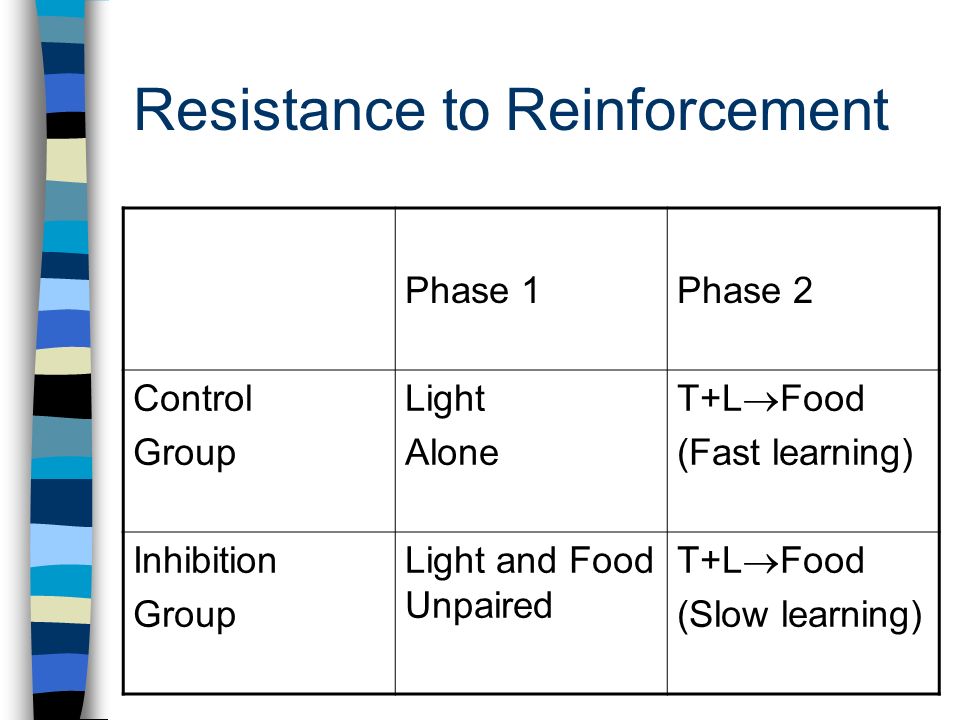 Resistance to Reinforcement

| | Phase 1 | Phase 2 |
|---|---|---|
| Control Group | Light Alone | T+L$\rightarrow$Food (Fast learning) |
| Inhibition Group | Light and Food Unpaired | T+L$\rightarrow$Food (Slow learning) |